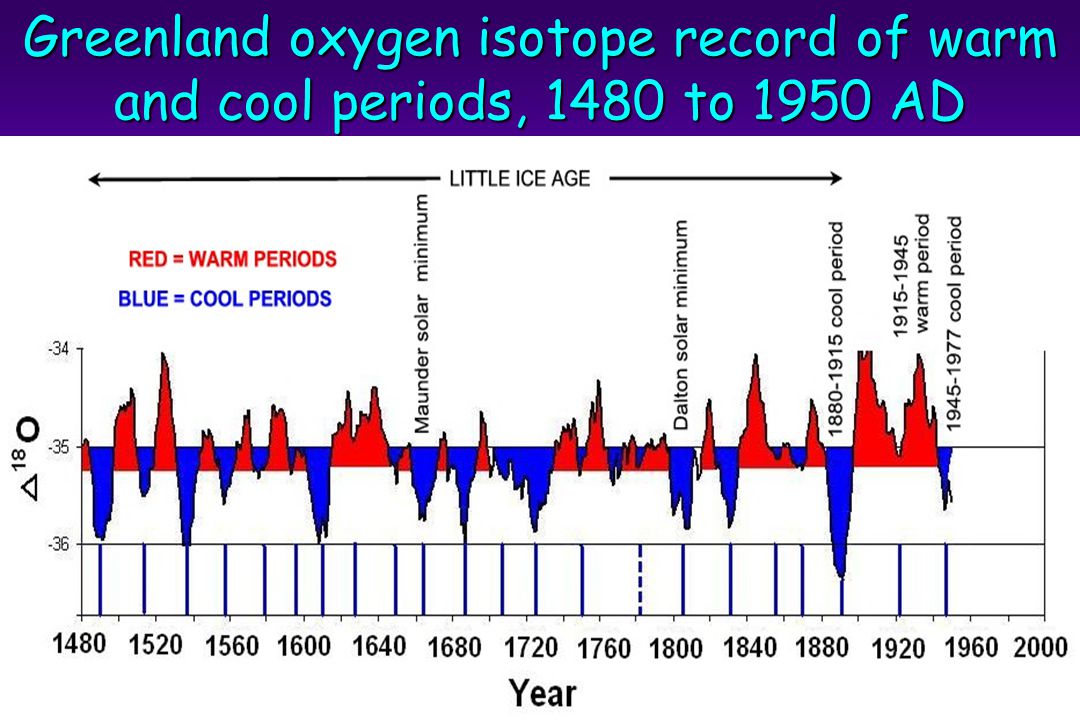 Greenland oxygen isotope record of warm and cool periods, 1480 to 1950 AD

LITTLE ICE AGE

RED = WARM PERIODS

BLUE = COOL PERIODS

Maunder solar minimum

Dalton solar minimum

1880-1915 cool period

1915-1945 warm period

1945-1977 cool period

$\Delta^{18}O$

-34

-35

-36

1480 1520 1560 1600 1640 1680 1720 1760 1800 1840 1880 1920 1960 2000

Year